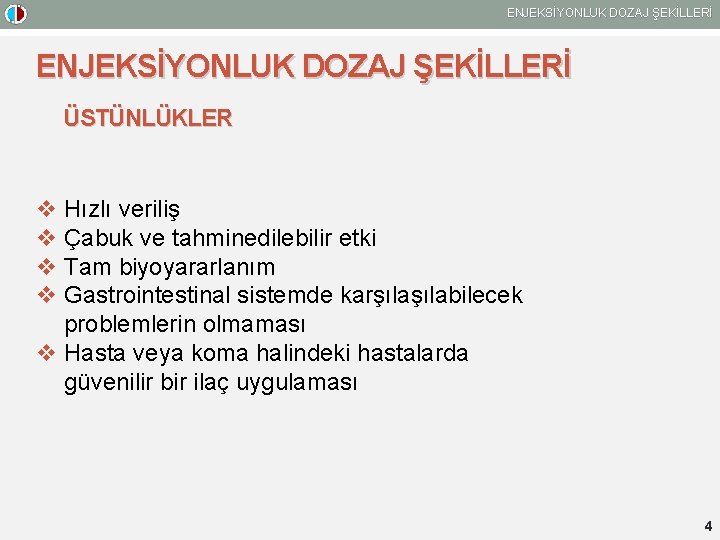 ENJEKSİYONLUK DOZAJ ŞEKİLLERİ

ENJEKSİYONLUK DOZAJ ŞEKİLLERİ

ÜSTÜNLÜKLER

❖ Hızlı veriliş
❖ Çabuk ve tahminedilebilir etki
❖ Tam biyoyararlanım
❖ Gastrointestinal sistemde karşılaşılabilecek problemlerin olmaması
❖ Hasta veya koma halindeki hastalarda güvenilir bir ilaç uygulaması

4